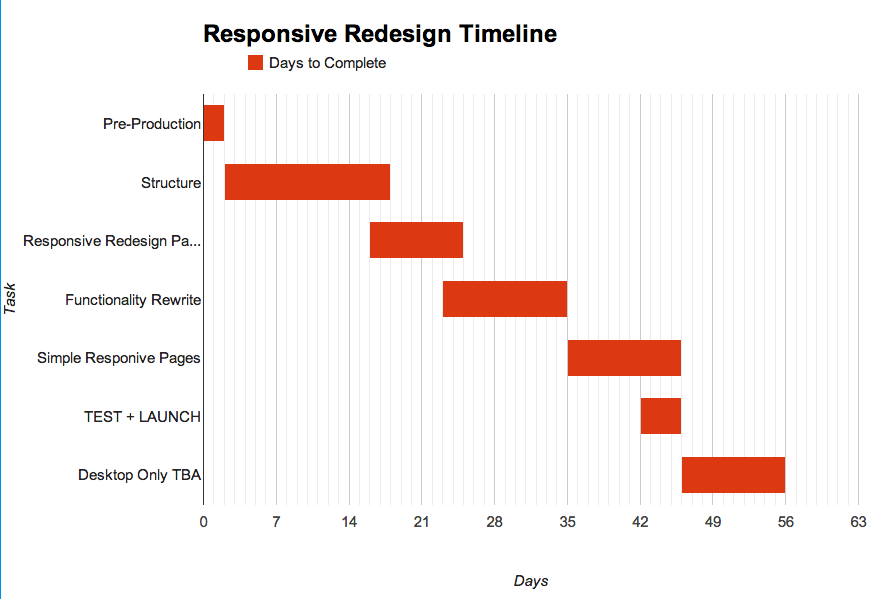 Responsive Redesign Timeline

Days to Complete

Task

Pre-Production

Structure

Responsive Redesign Pa...

Functionality Rewrite

Simple Responive Pages

TEST + LAUNCH

Desktop Only TBA

0 7 14 21 28 35 42 49 56 63

Days